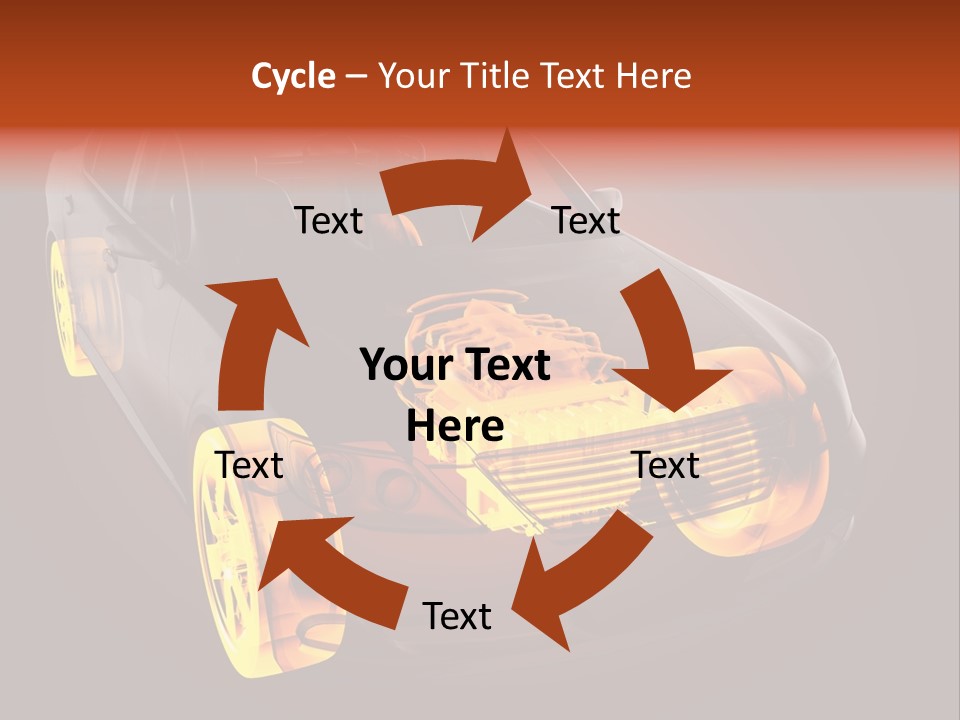 Cycle – Your Title Text Here

Text

Text

Your Text Here

Text

Text

Text